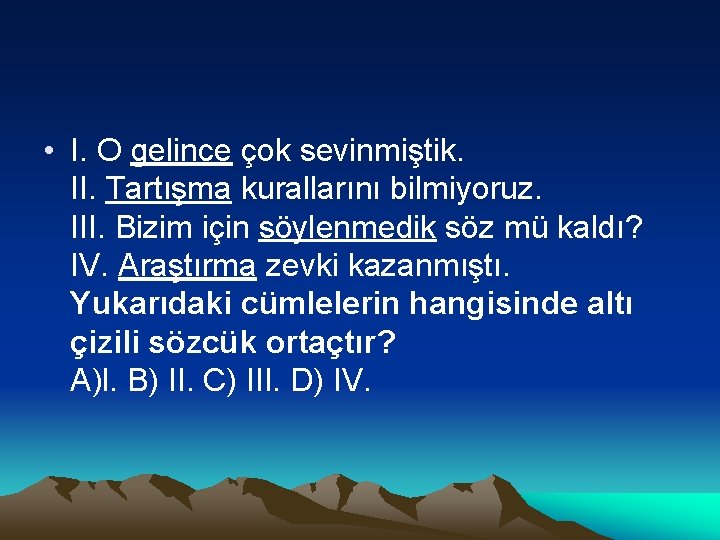 • I. O gelince çok sevinmiştik.
II. Tartışma kurallarını bilmiyoruz.
III. Bizim için söylenmedik söz mü kaldı?
IV. Araştırma zevki kazanmıştı.
Yukarıdaki cümlelerin hangisinde altı çizili sözcük ortaçtır?
A)I. B) II. C) III. D) IV.